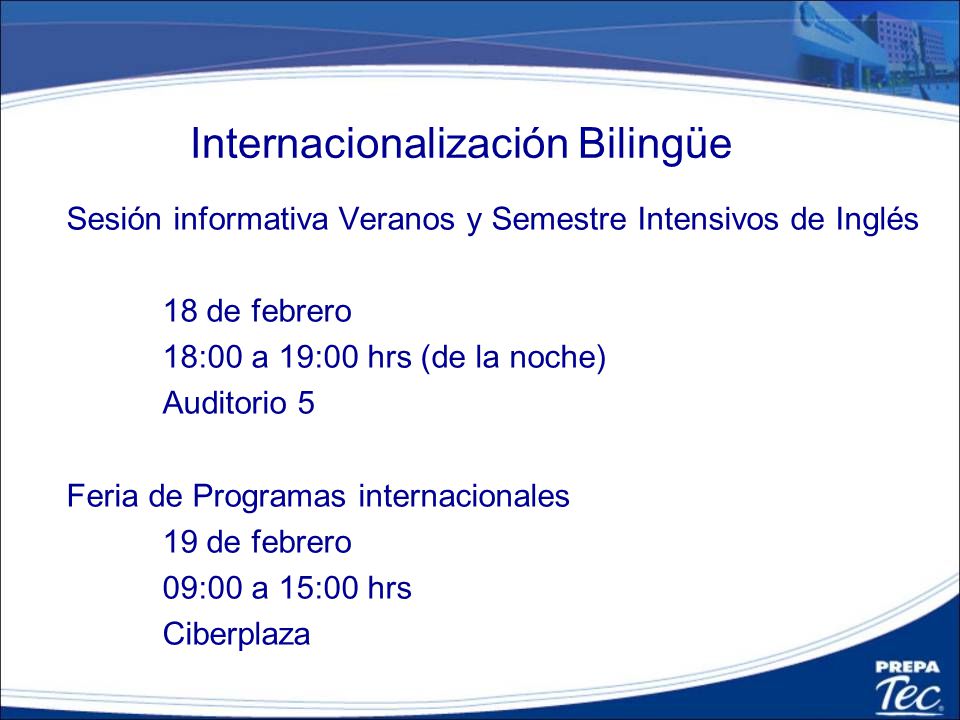 Internacionalización Bilingüe

Sesión informativa Veranos y Semestre Intensivos de Inglés

18 de febrero
18:00 a 19:00 hrs (de la noche)
Auditorio 5

Feria de Programas internacionales
19 de febrero
09:00 a 15:00 hrs
Ciberplaza

PREPA
Tec